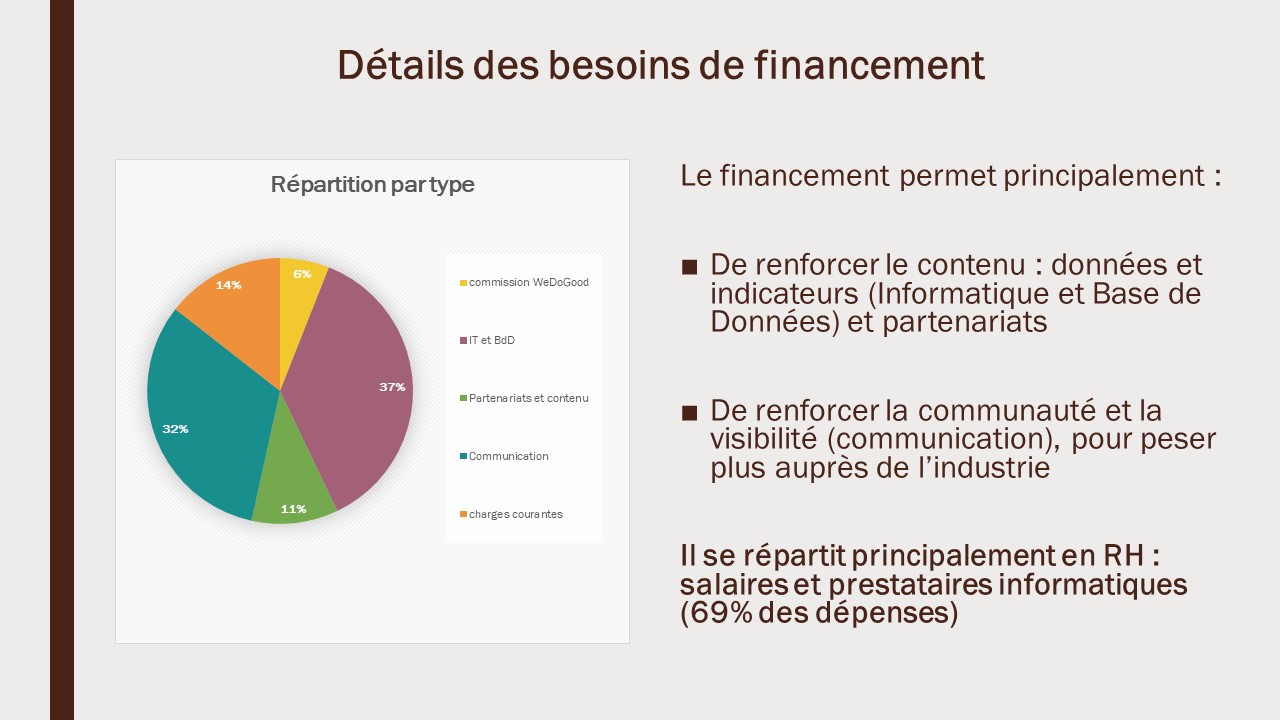 Détails des besoins de financement

Répartition par type

6%
37%
11%
32%
14%

commission WeDoGood
IT et BdD
Partenariats et contenu
Communication
charges courantes

Le financement permet principalement :

■ De renforcer le contenu : données et indicateurs (Informatique et Base de Données) et partenariats

■ De renforcer la communauté et la visibilité (communication), pour peser plus auprès de l'industrie

Il se répartit principalement en RH : salaires et prestataires informatiques (69% des dépenses)